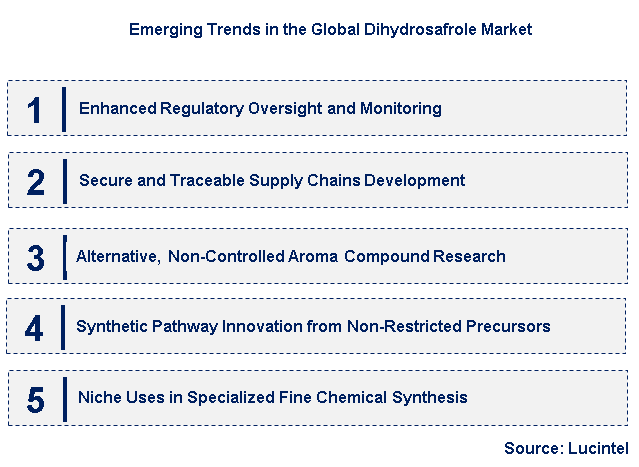 Emerging Trends in the Global Dihydrosafrole Market

1 Enhanced Regulatory Oversight and Monitoring

2 Secure and Traceable Supply Chains Development

3 Alternative, Non-Controlled Aroma Compound Research

4 Synthetic Pathway Innovation from Non-Restricted Precursors

5 Niche Uses in Specialized Fine Chemical Synthesis

Source: Lucintel